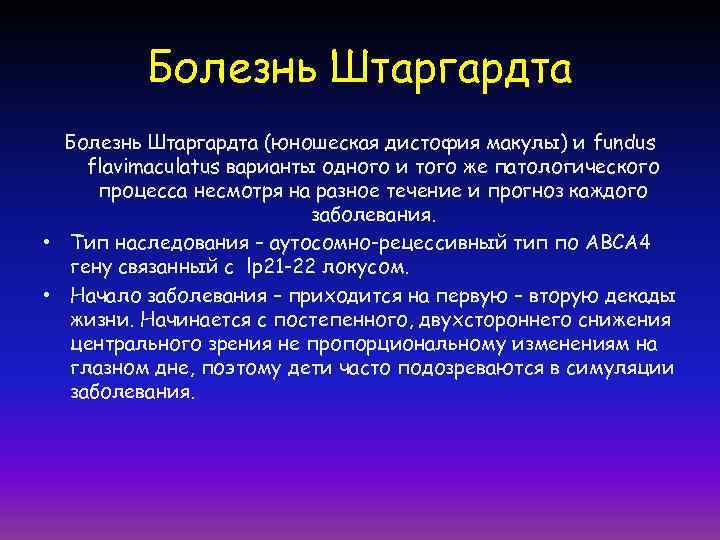 Болезнь Штаргардта

Болезнь Штаргардта (юношеская дистофия макулы) и fundus flavimaculatus варианты одного и того же патологического процесса несмотря на разное течение и прогноз каждого заболевания.

• Тип наследования – аутосомно-рецессивный тип по ABCA4 гену связанный с lp21-22 локусом.

• Начало заболевания – приходится на первую – вторую декады жизни. Начинается с постепенного, двухстороннего снижения центрального зрения не пропорциональному изменениям на глазном дне, поэтому дети часто подозреваются в симуляции заболевания.